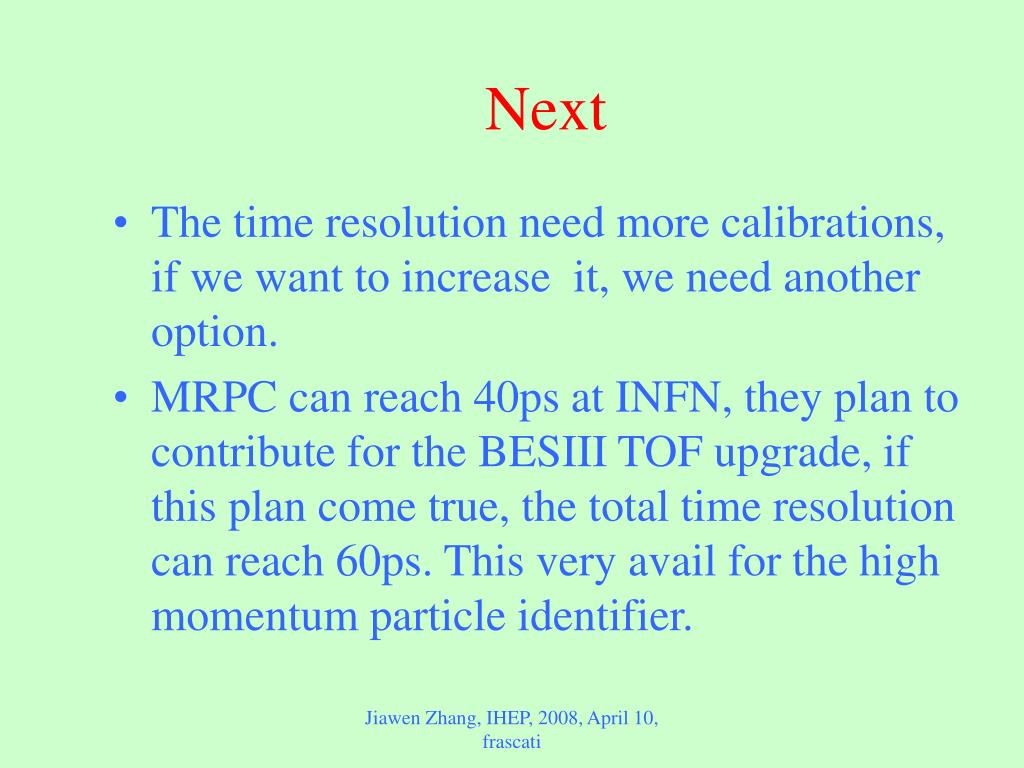 Next

• The time resolution need more calibrations, if we want to increase it, we need another option.

• MRPC can reach 40ps at INFN, they plan to contribute for the BESIII TOF upgrade, if this plan come true, the total time resolution can reach 60ps. This very avail for the high momentum particle identifier.

Jiawen Zhang, IHEP, 2008, April 10, frascati